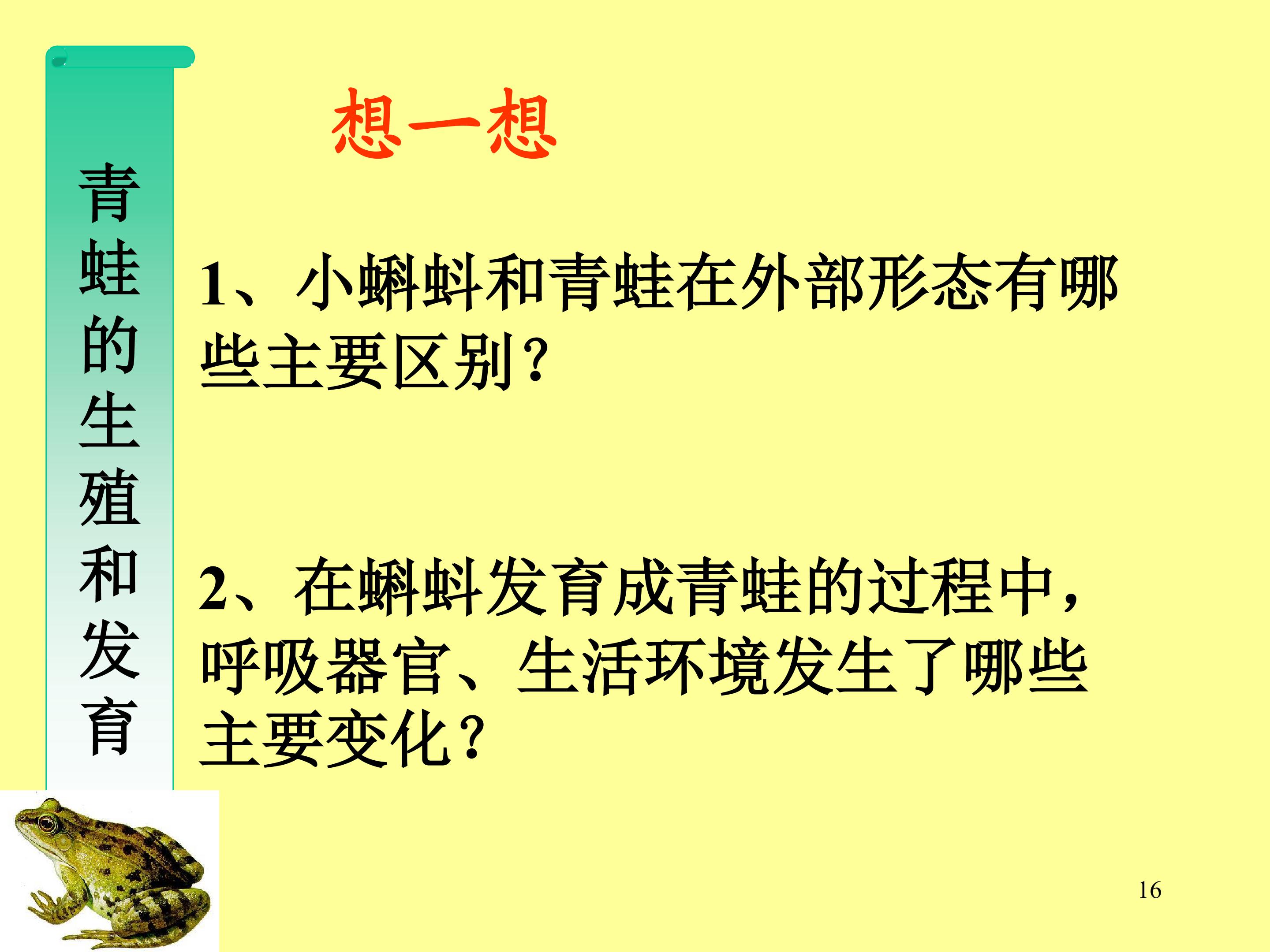 青蛙的生殖和发育

想一想

1、小蝌蚪和青蛙在外部形态有哪些主要区别?

2、在蝌蚪发育成青蛙的过程中,呼吸器官、生活环境发生了哪些主要变化?

16